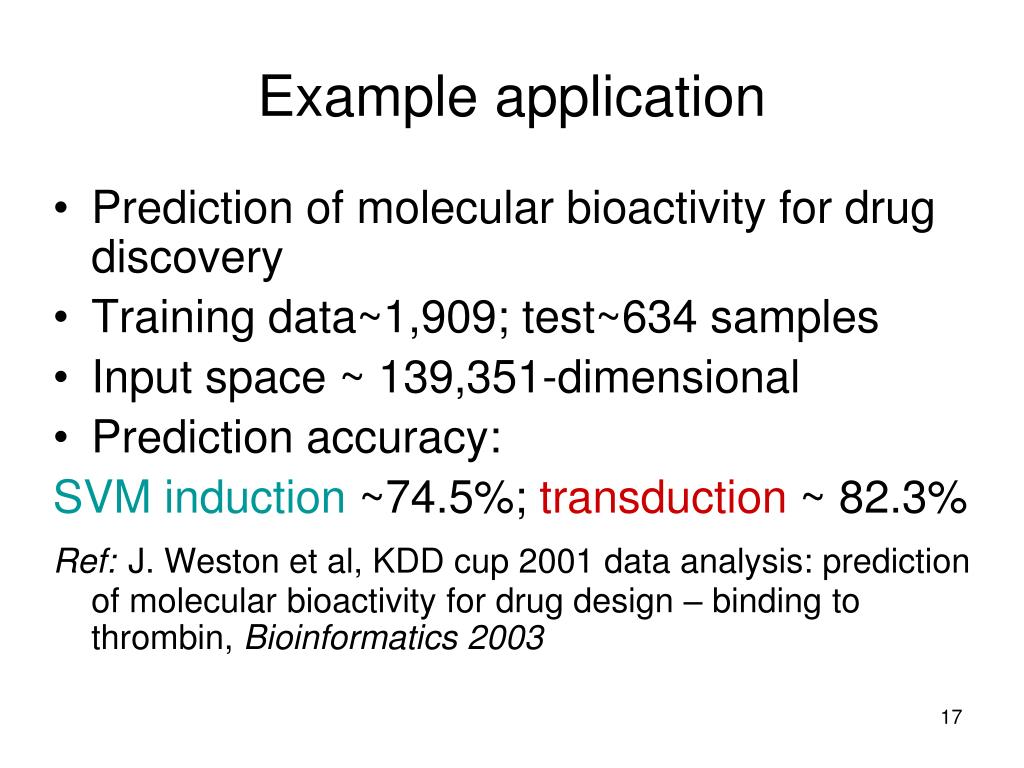 Example application

• Prediction of molecular bioactivity for drug discovery
• Training data~1,909; test~634 samples
• Input space ~ 139,351-dimensional
• Prediction accuracy:

SVM induction ~74.5%; transduction ~ 82.3%

Ref: J. Weston et al, KDD cup 2001 data analysis: prediction of molecular bioactivity for drug design – binding to thrombin, Bioinformatics 2003

17